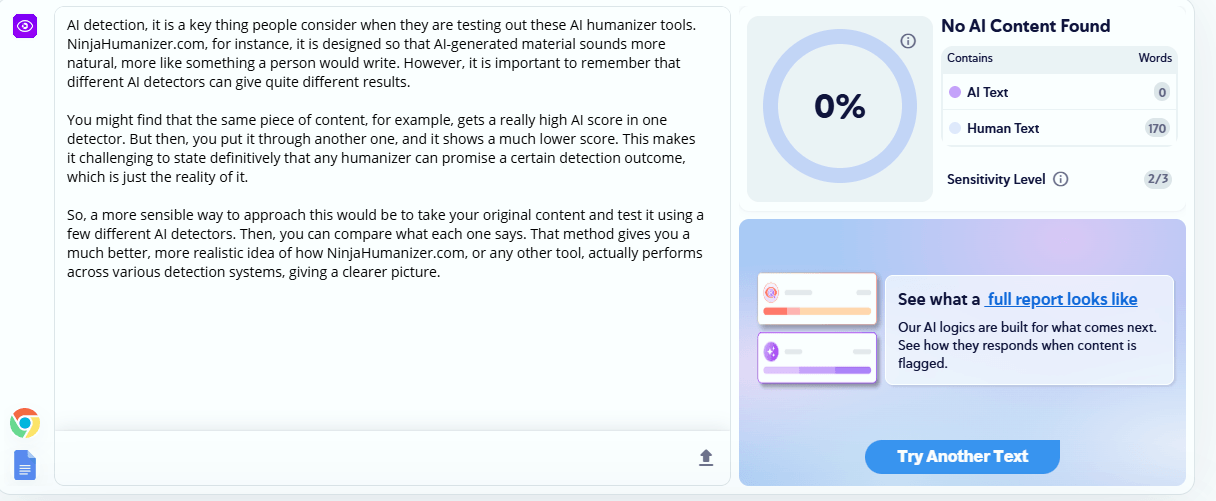 AI detection, it is a key thing people consider when they are testing out these AI humanizer tools. NinjaHumanizer.com, for instance, it is designed so that AI-generated material sounds more natural, more like something a person would write. However, it is important to remember that different AI detectors can give quite different results.

You might find that the same piece of content, for example, gets a really high AI score in one detector. But then, you put it through another one, and it shows a much lower score. This makes it challenging to state definitively that any humanizer can promise a certain detection outcome, which is just the reality of it.

So, a more sensible way to approach this would be to take your original content and test it using a few different AI detectors. Then, you can compare what each one says. That method gives you a much better, more realistic idea of how NinjaHumanizer.com, or any other tool, actually performs across various detection systems, giving a clearer picture.

0%

No AI Content Found

| Contains | Words |
|---|---|
| AI Text | 0 |
| Human Text | 170 |

Sensitivity Level 2/3

See what a full report looks like

Our AI logics are built for what comes next. See how they responds when content is flagged.

Try Another Text